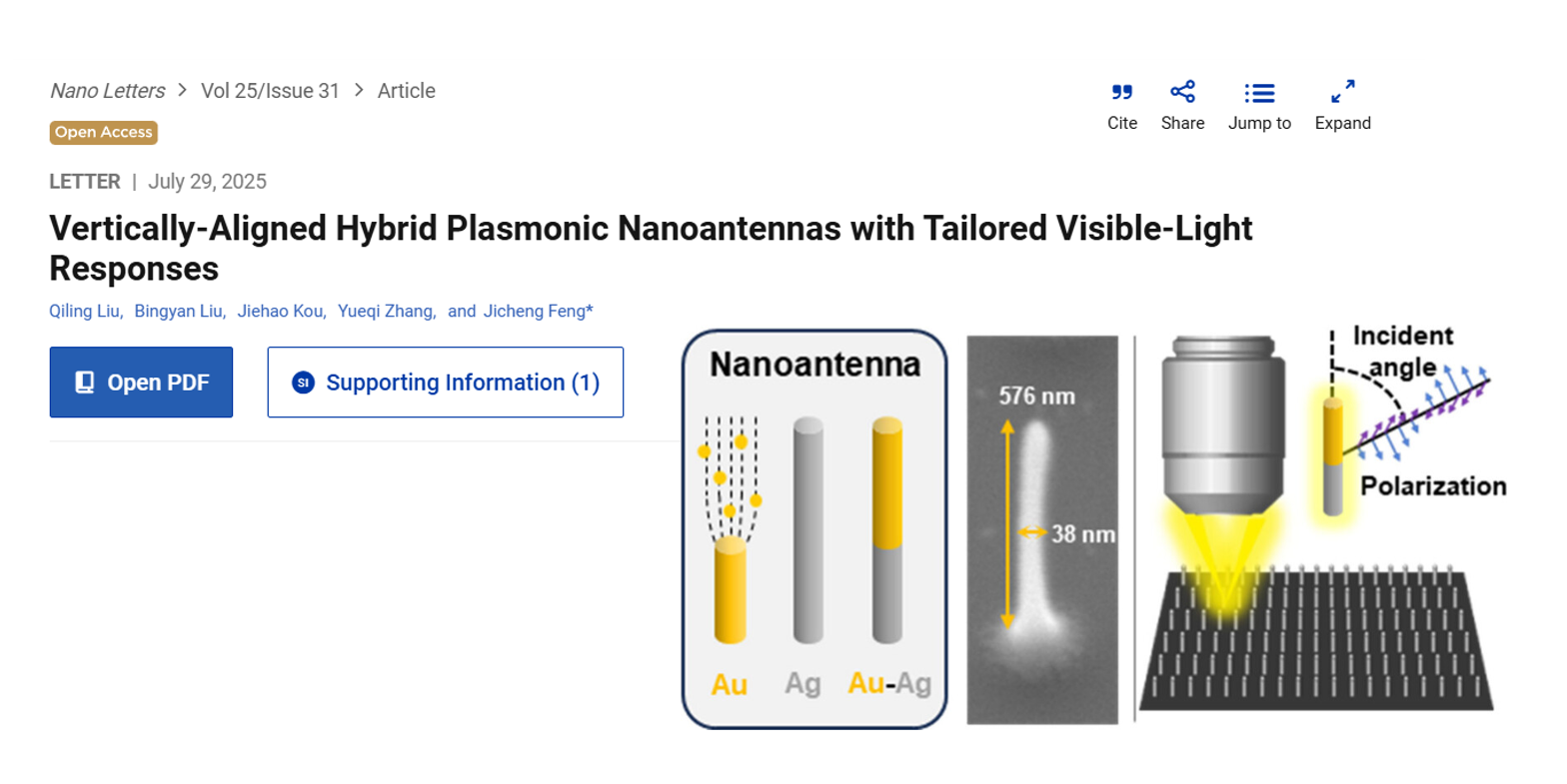 Nano Letters > Vol 25/Issue 31 > Article

Cite Share Jump to Expand

Open Access

LETTER | July 29, 2025

Vertically-Aligned Hybrid Plasmonic Nanoantennas with Tailored Visible-Light Responses

Qiling Liu, Bingyan Liu, Jiehao Kou, Yueqi Zhang, and Jicheng Feng*

Open PDF

SI Supporting Information (1)

Nanoantenna

Au Ag Au-Ag

576 nm

38 nm

Incident angle

Polarization